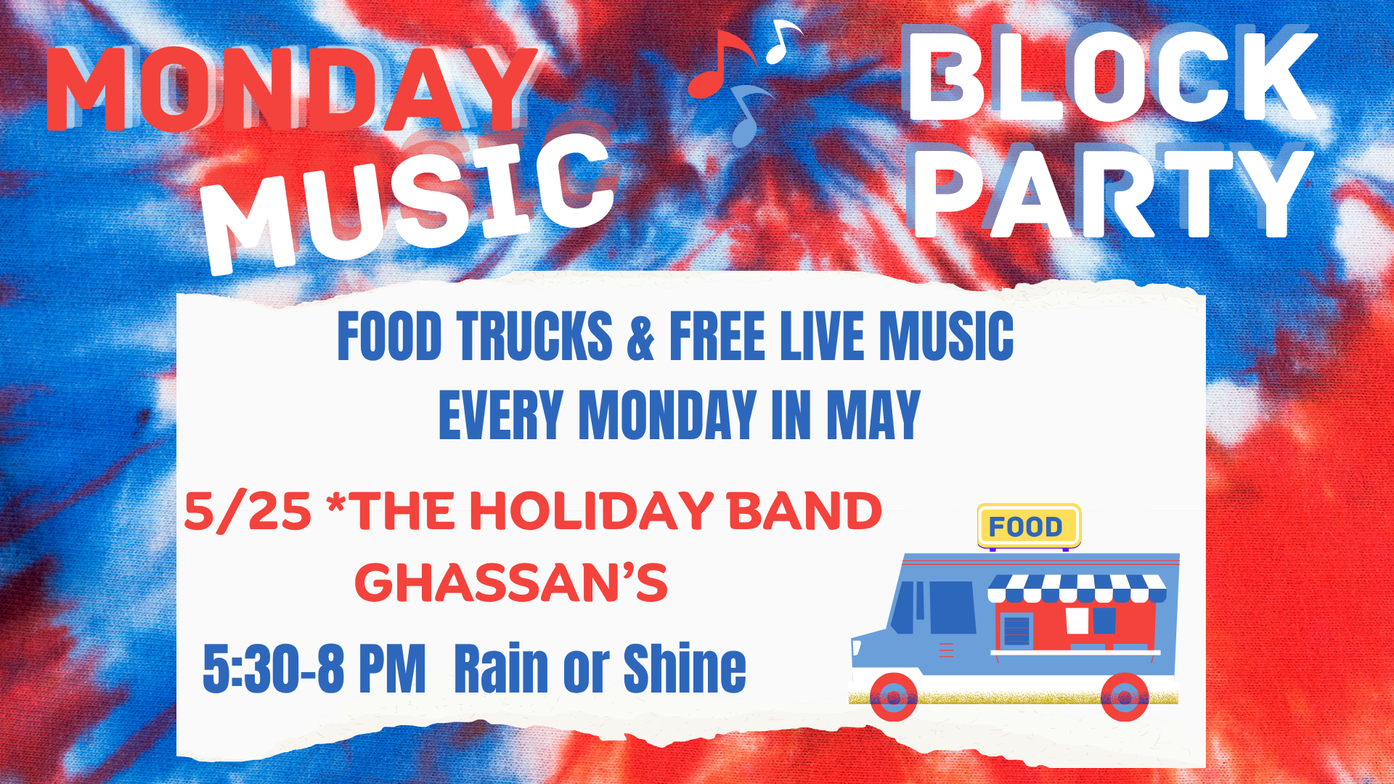 MONDAY MUSIC

BLOCK PARTY

FOOD TRUCKS & FREE LIVE MUSIC
EVERY MONDAY IN MAY

5/25 *THE HOLIDAY BAND
GHASSAN'S

5:30-8 PM Rain or Shine

FOOD